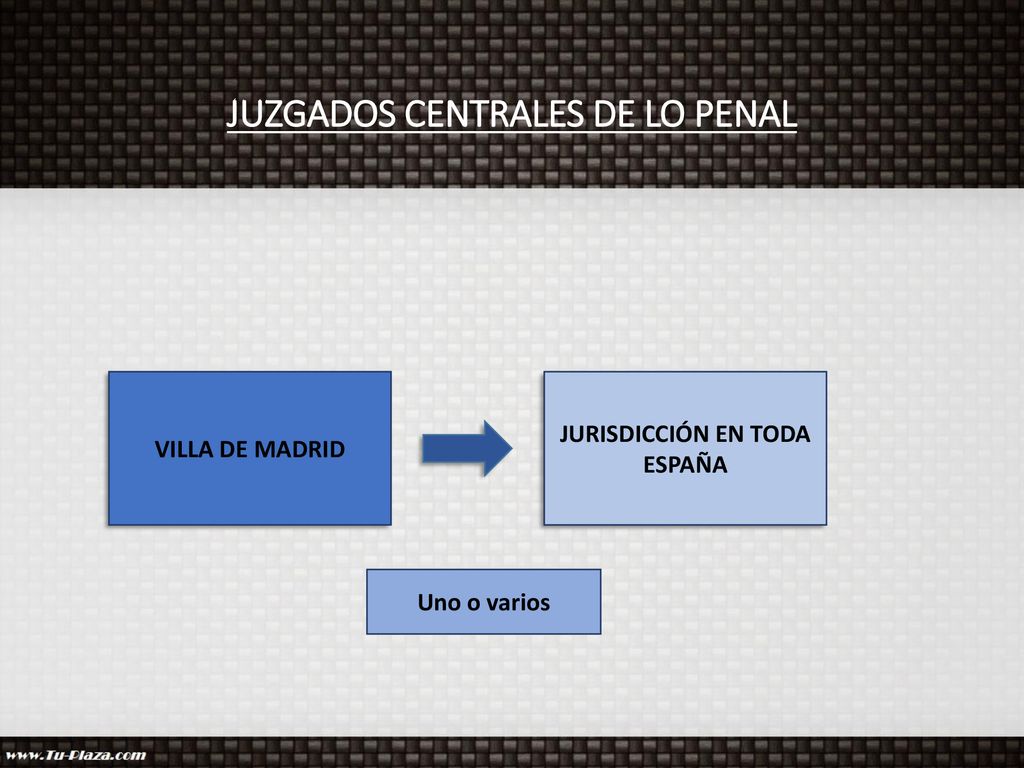 JUZGADOS CENTRALES DE LO PENAL

VILLA DE MADRID

JURISDICCIÓN EN TODA ESPAÑA

Uno o varios

www.Tu-Plaza.com